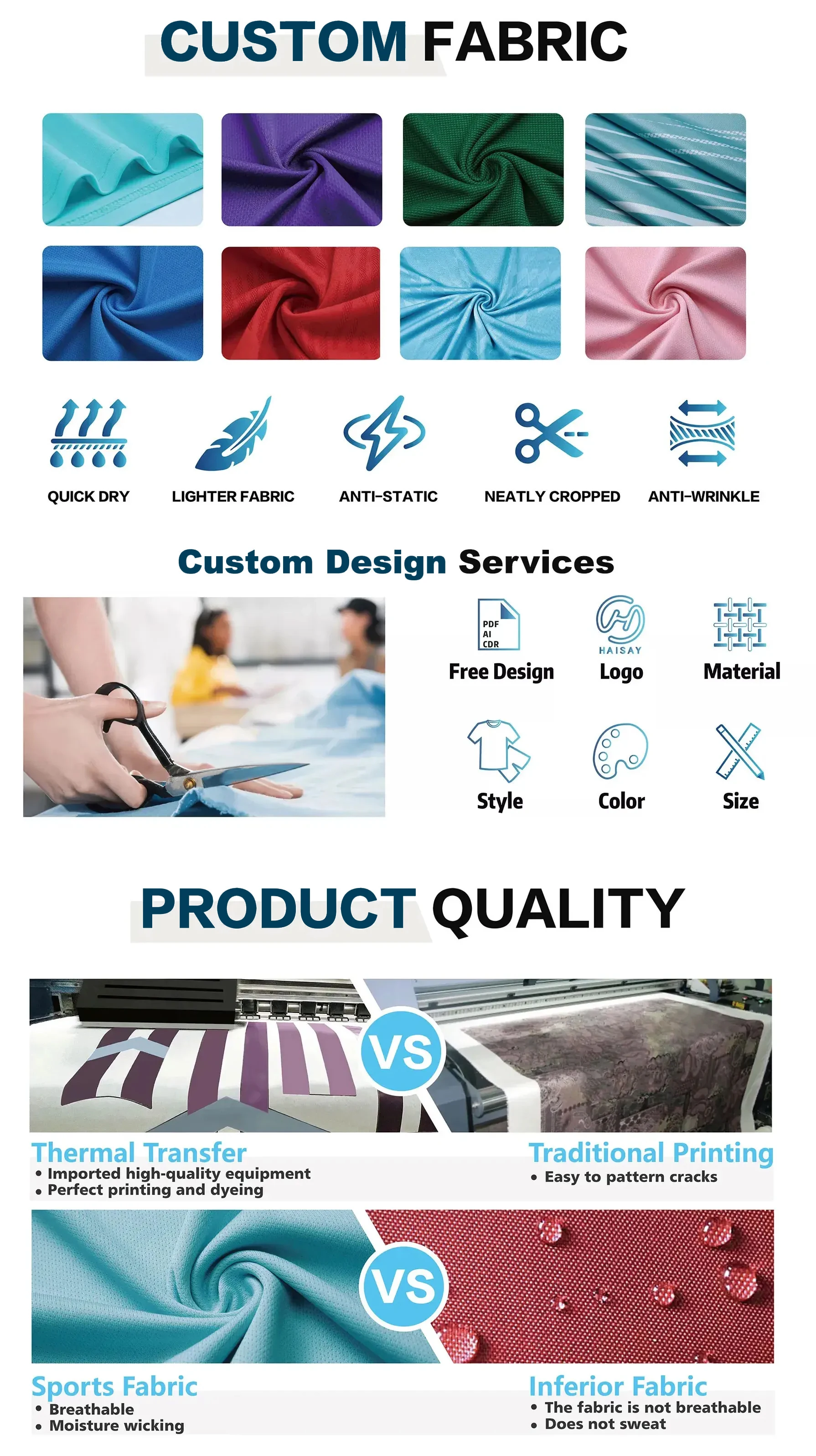 CUSTOM FABRIC

QUICK DRY
LIGHTER FABRIC
ANTI-STATIC
NEATLY CROPPED
ANTI-WRINKLE

Custom Design Services

PDF
AI
CDR
Free Design
HAISAY
Logo
Material
Style
Color
Size

PRODUCT QUALITY

VS

Thermal Transfer
• Imported high-quality equipment
• Perfect printing and dyeing

Traditional Printing
• Easy to pattern cracks

VS

Sports Fabric
• Breathable
• Moisture wicking

Inferior Fabric
• The fabric is not breathable
• Does not sweat